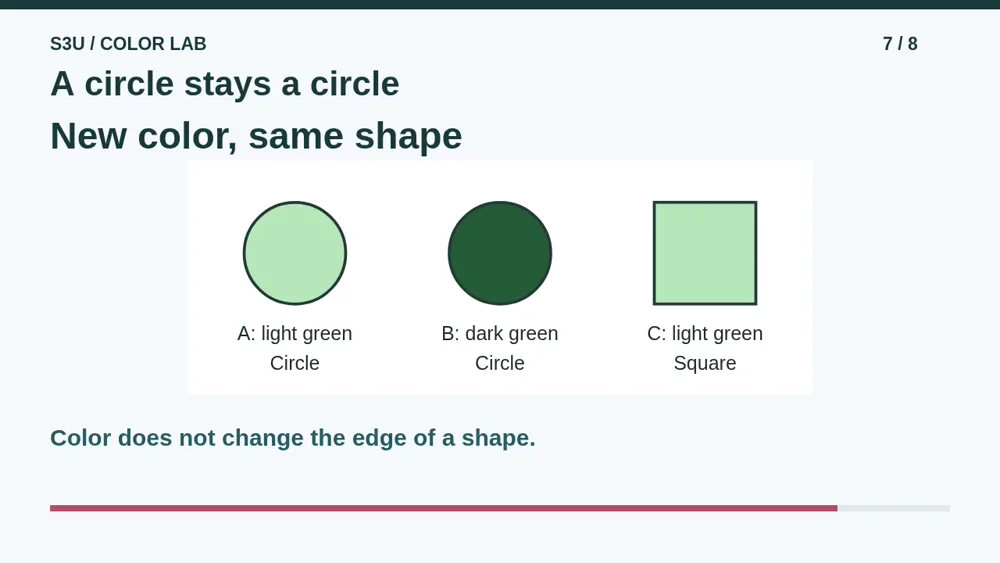 S3U / COLOR LAB

7 / 8

A circle stays a circle

New color, same shape

A: light green
Circle

B: dark green
Circle

C: light green
Square

Color does not change the edge of a shape.